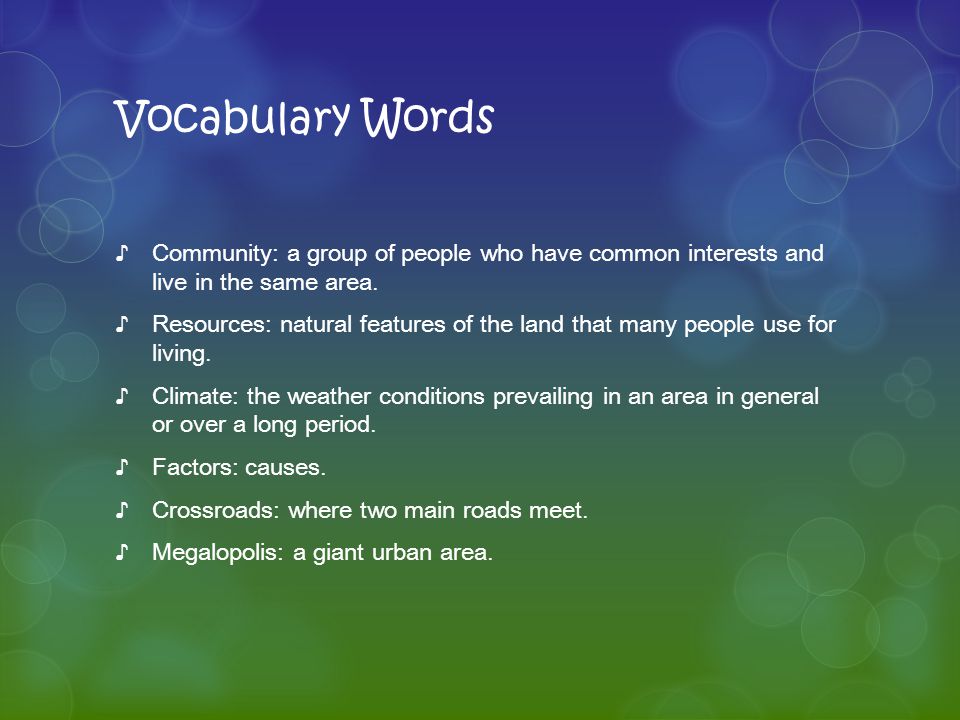 Vocabulary Words

♪ Community: a group of people who have common interests and live in the same area.

♪ Resources: natural features of the land that many people use for living.

♪ Climate: the weather conditions prevailing in an area in general or over a long period.

♪ Factors: causes.

♪ Crossroads: where two main roads meet.

♪ Megalopolis: a giant urban area.